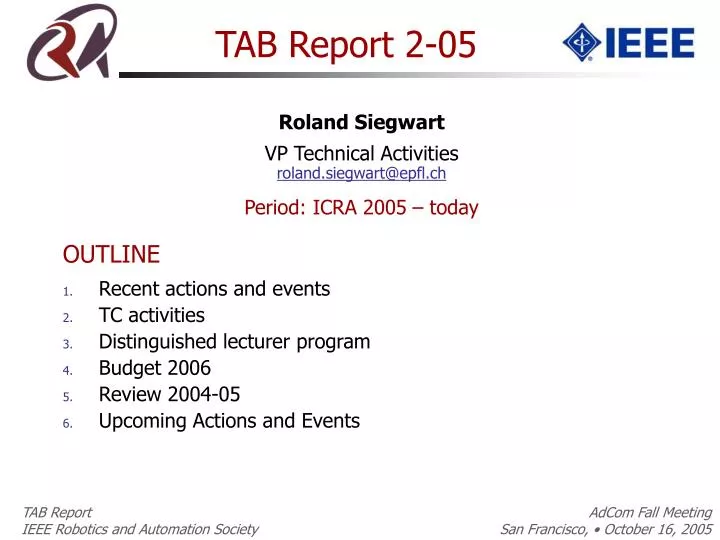 TAB Report 2-05

IEEE

Roland Siegwart

VP Technical Activities
roland.siegwart@epfl.ch

Period: ICRA 2005 – today

OUTLINE

1. Recent actions and events
2. TC activities
3. Distinguished lecturer program
4. Budget 2006
5. Review 2004-05
6. Upcoming Actions and Events

TAB Report
IEEE Robotics and Automation Society

AdCom Fall Meeting
San Francisco, • October 16, 2005